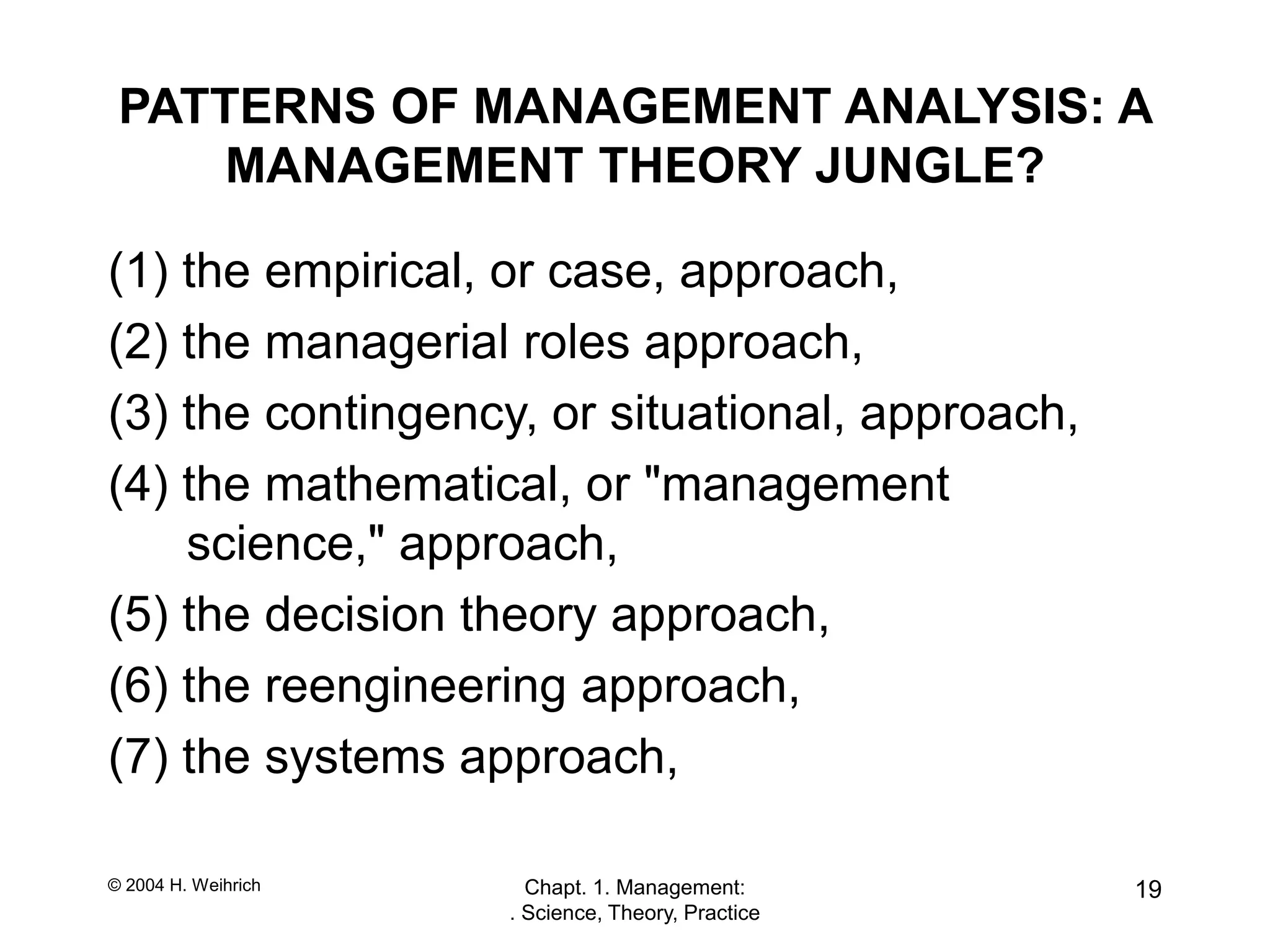 PATTERNS OF MANAGEMENT ANALYSIS: A MANAGEMENT THEORY JUNGLE?

(1) the empirical, or case, approach,

(2) the managerial roles approach,

(3) the contingency, or situational, approach,

(4) the mathematical, or "management science," approach,

(5) the decision theory approach,

(6) the reengineering approach,

(7) the systems approach,

© 2004 H. Weihrich

Chapt. 1. Management: . Science, Theory, Practice

19